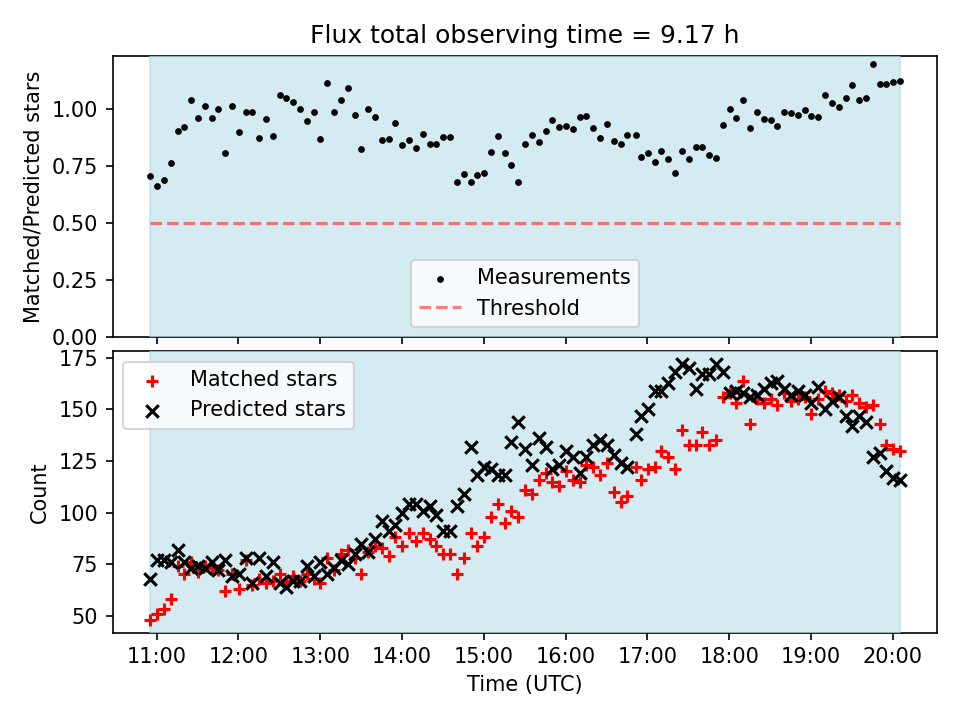 Flux total observing time = 9.17 h

Matched/Predicted stars

1.00
0.75
0.50
0.25
0.00

Measurements
Threshold

Matched stars
Predicted stars

Count

175
150
125
100
75
50

11:00 12:00 13:00 14:00 15:00 16:00 17:00 18:00 19:00 20:00

Time (UTC)